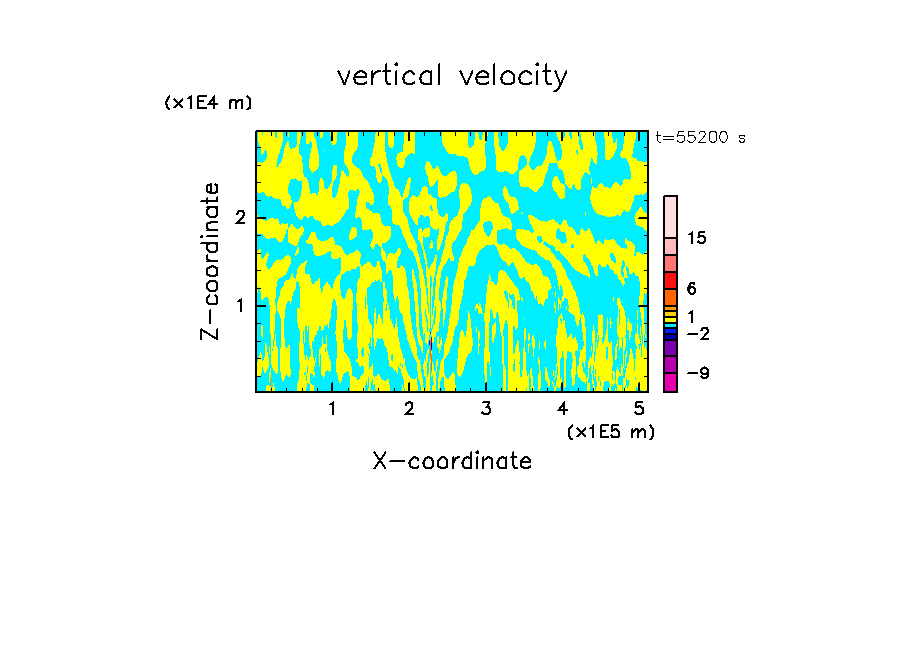 vertical velocity

(x1E4 m)

t=55200 s

Z-coordinate

2

1

15

6

1

−2

−9

1 2 3 4 5

(x1E5 m)

X-coordinate